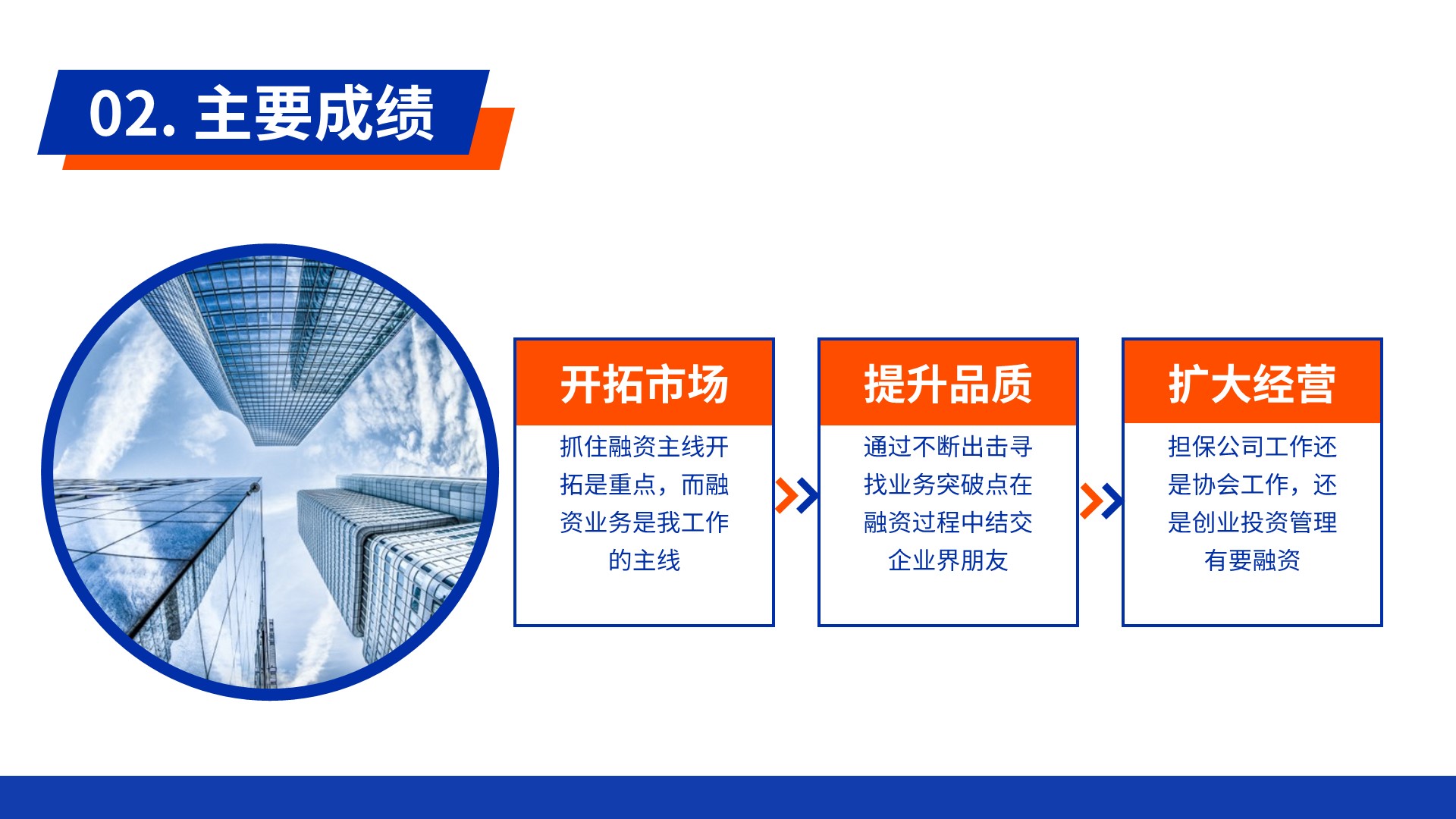 02. 主要成绩

开拓市场

抓住融资主线开拓是重点，而融资业务是我工作的主线

提升品质

通过不断出击寻找业务突破点在融资过程中结交企业界朋友

扩大经营

担保公司工作还是协会工作，还是创业投资管理有要融资